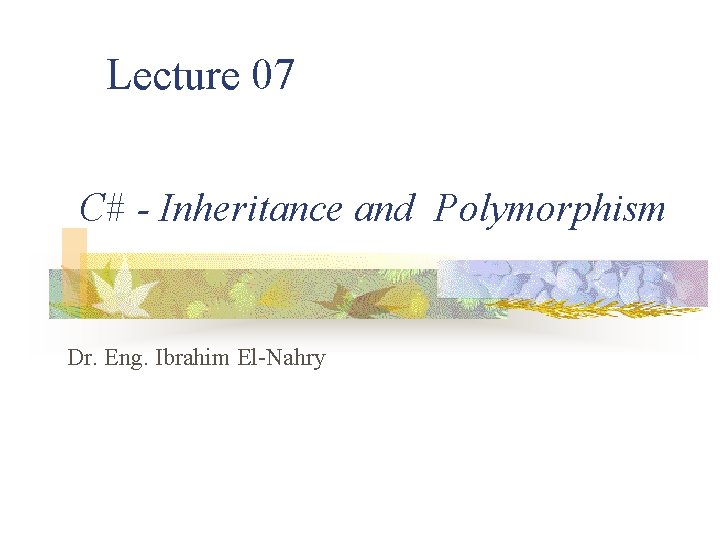 Lecture 07

C# - Inheritance and Polymorphism

Dr. Eng. Ibrahim El-Nahry